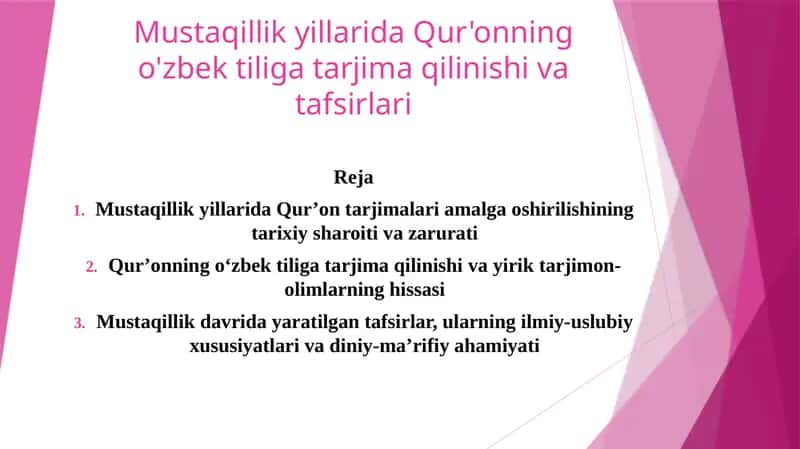 Mustaqillik yillarida Qur'onning o'zbek tiliga tarjima qilinishi va tafsirlari

Reja

1. Mustaqillik yillarida Qur’on tarjimalari amalga oshirilishining tarixiy sharoiti va zarurati

2. Qur’onning o‘zbek tiliga tarjima qilinishi va yirik tarjimon-olimlarning hissasi

3. Mustaqillik davrida yaratilgan tafsirlar, ularning ilmiy-uslubiy xususiyatlari va diniy-ma’rifiy ahamiyati